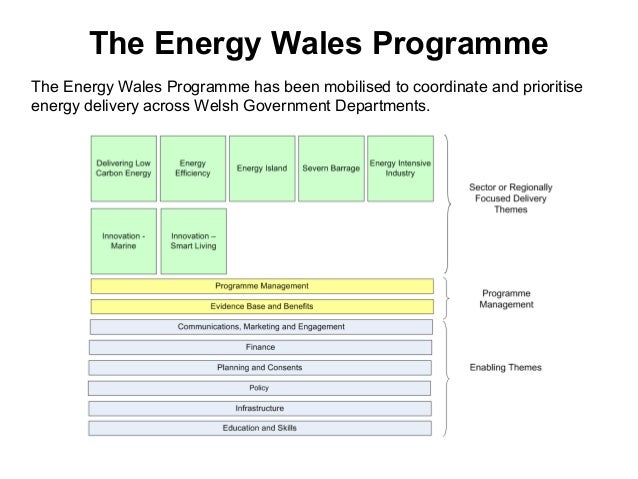 The Energy Wales Programme

The Energy Wales Programme has been mobilised to coordinate and prioritise energy delivery across Welsh Government Departments.

Delivering Low Carbon Energy

Energy Efficiency

Energy Island

Severn Barrage

Energy Intensive Industry

Innovation - Marine

Innovation – Smart Living

Sector or Regionally Focused Delivery Themes

Programme Management

Evidence Base and Benefits

Programme Management

Communications, Marketing and Engagement

Finance

Planning and Consents

Policy

Infrastructure

Education and Skills

Enabling Themes